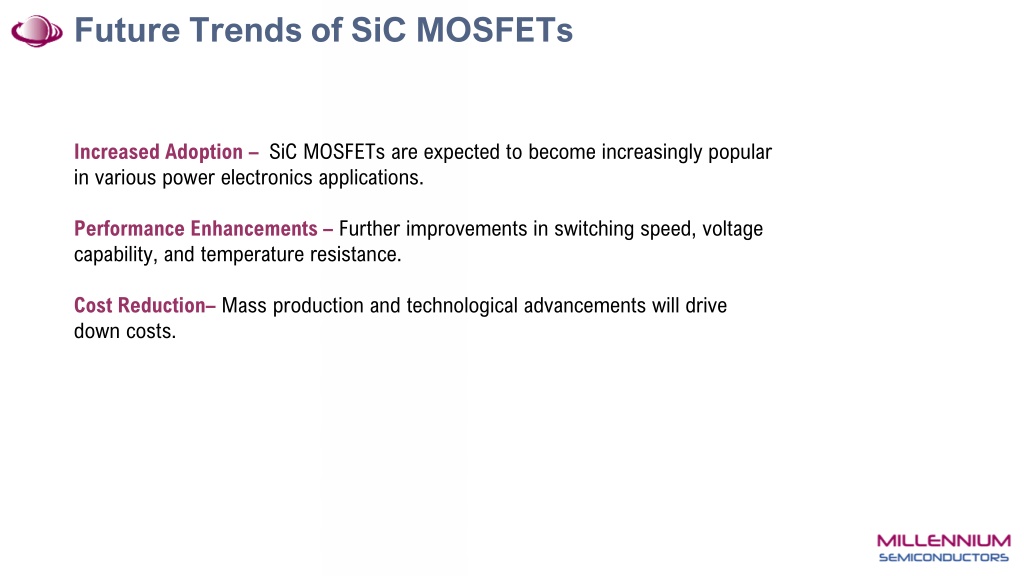 Future Trends of SiC MOSFETs

Increased Adoption – SiC MOSFETs are expected to become increasingly popular in various power electronics applications.

Performance Enhancements – Further improvements in switching speed, voltage capability, and temperature resistance.

Cost Reduction– Mass production and technological advancements will drive down costs.

MILLENNIUM
SEMICONDUCTORS